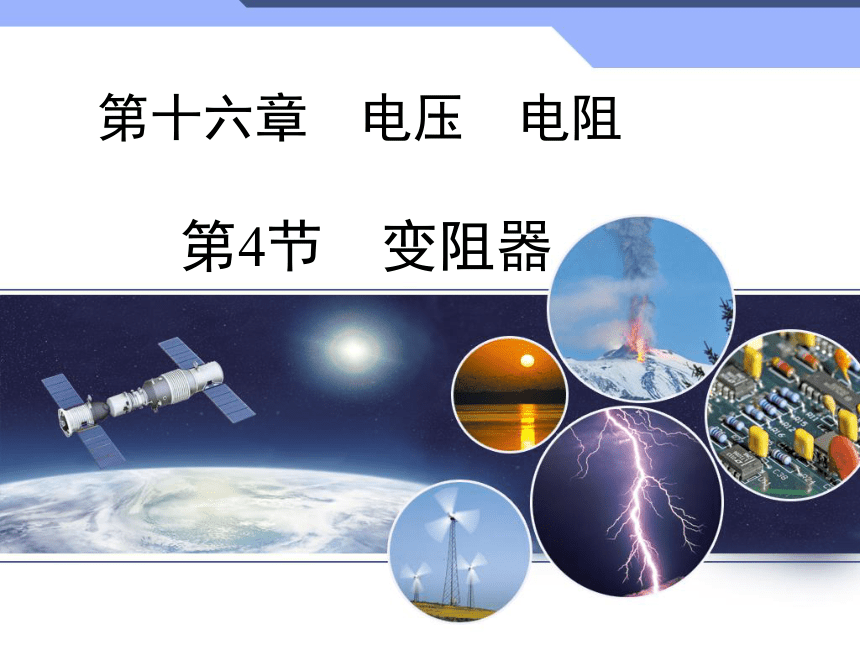 第十六章　电压　电阻

第4节　变阻器